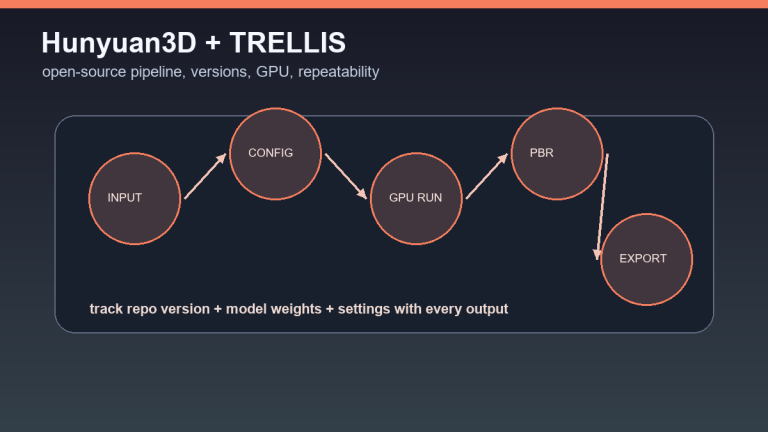 Hunyuan3D + TRELLIS

open-source pipeline, versions, GPU, repeatability

INPUT

CONFIG

GPU RUN

PBR

EXPORT

track repo version + model weights + settings with every output